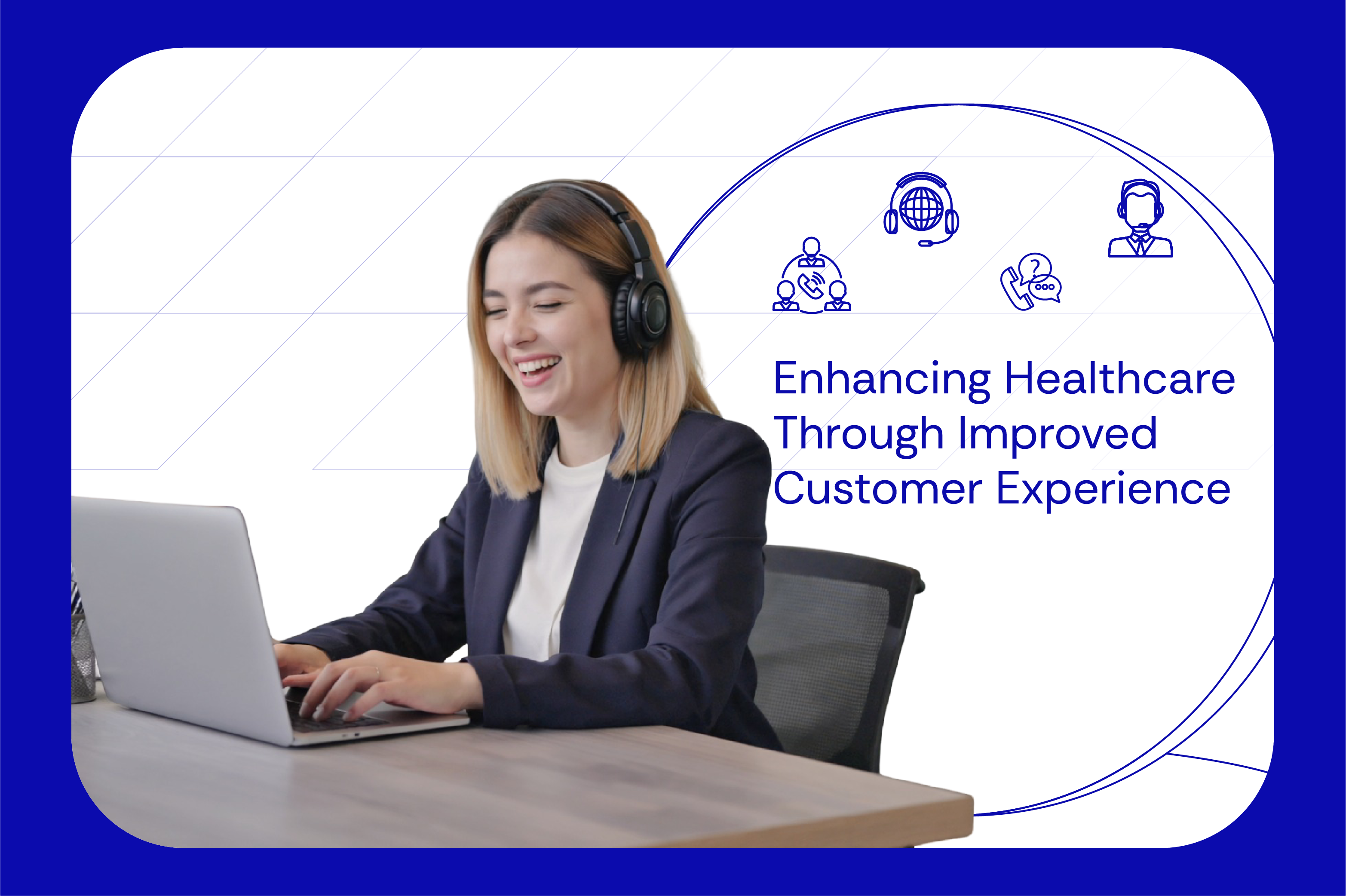 Enhancing Healthcare Through Improved Customer Experience